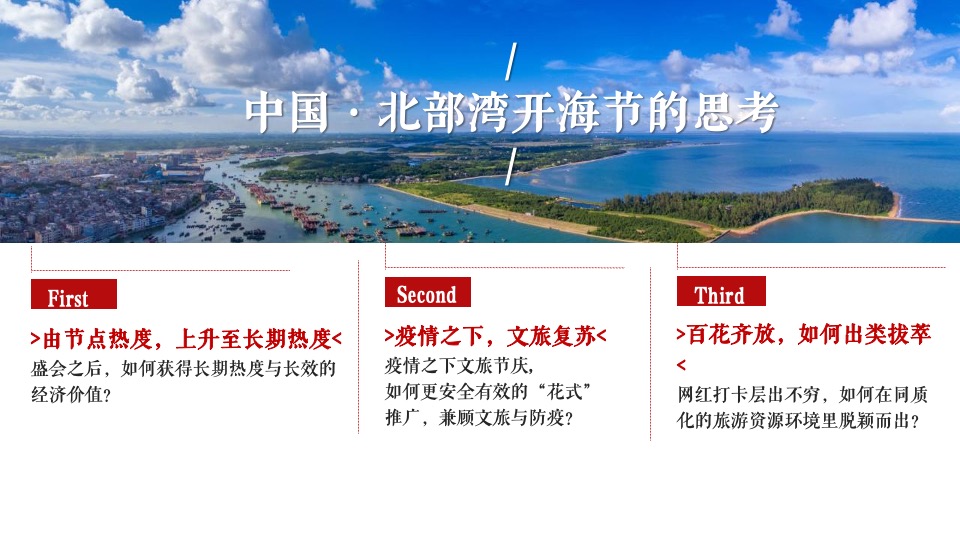 中国·北部湾开海节的思考

First

>由节点热度，上升至长期热度<

盛会之后，如何获得长期热度与长效的经济价值？

Second

>疫情之下，文旅复苏<

疫情之下文旅节庆，如何更安全有效的“花式”推广，兼顾文旅与防疫？

Third

>百花齐放，如何出类拔萃<

网红打卡层出不穷，如何在同质化的旅游资源环境里脱颖而出？